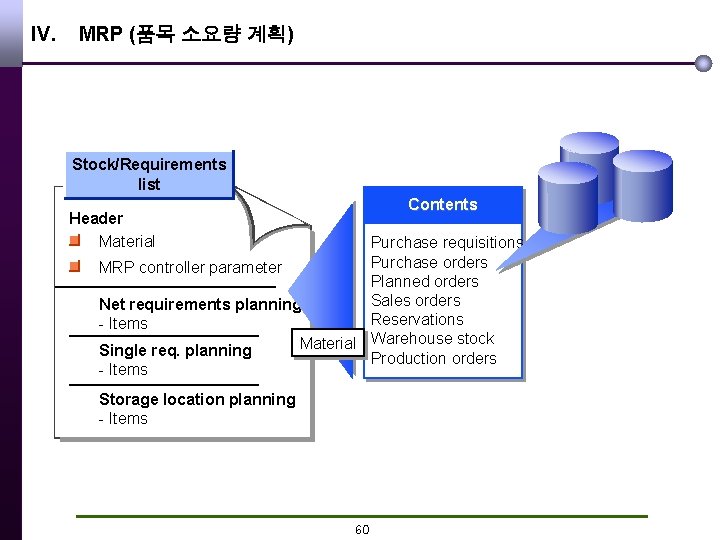 IV. MRP (품목 소요량 계획)

Stock/Requirements list

Header
Material
MRP controller parameter

Net requirements planning
- Items

Single req. planning
- Items

Storage location planning
- Items

Material

Contents

Purchase requisitions
Purchase orders
Planned orders
Sales orders
Reservations
Warehouse stock
Production orders

60